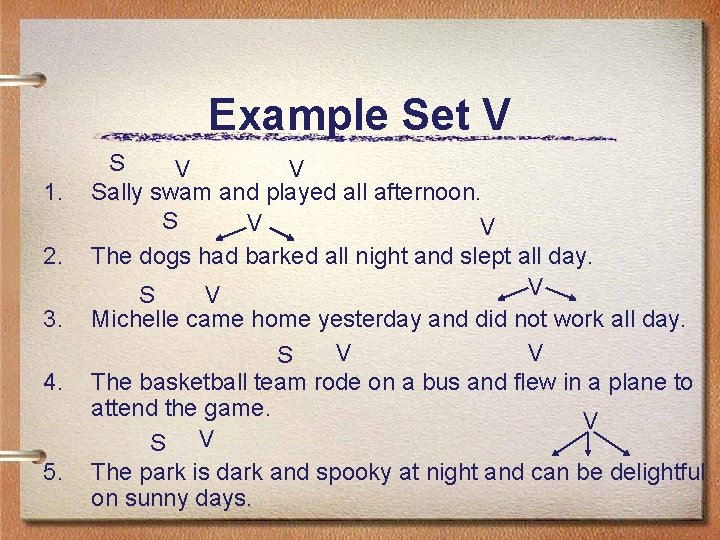 Example Set V

S V V
1. Sally swam and played all afternoon.

S V V
2. The dogs had barked all night and slept all day.

S V V
3. Michelle came home yesterday and did not work all day.

S V V
4. The basketball team rode on a bus and flew in a plane to attend the game.

S V V
5. The park is dark and spooky at night and can be delightful on sunny days.